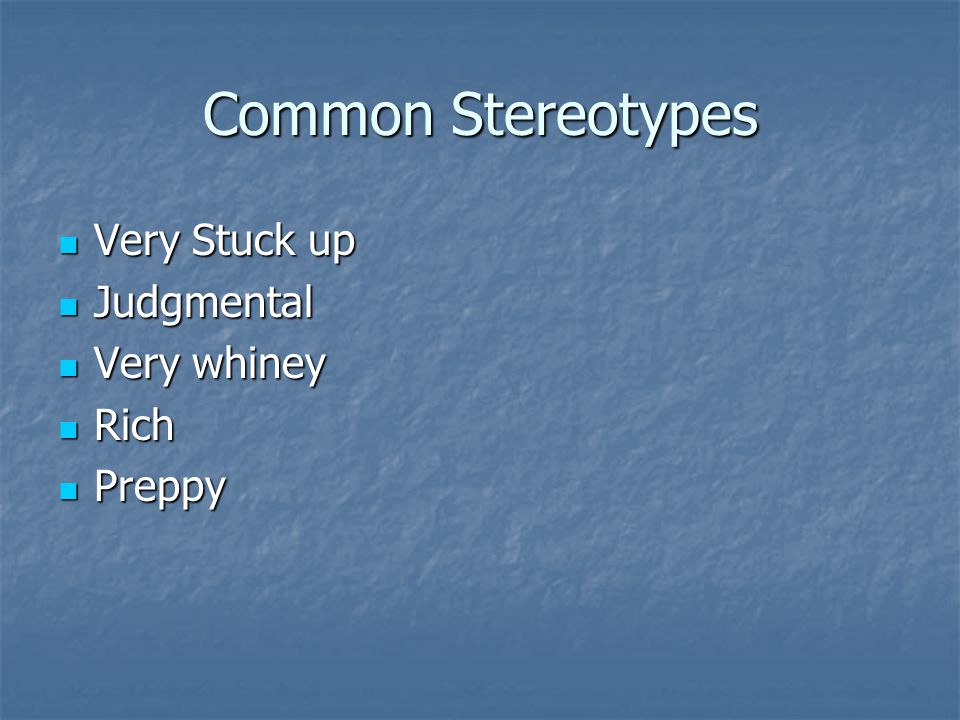 Common Stereotypes

- Very Stuck up
- Judgmental
- Very whiney
- Rich
- Preppy